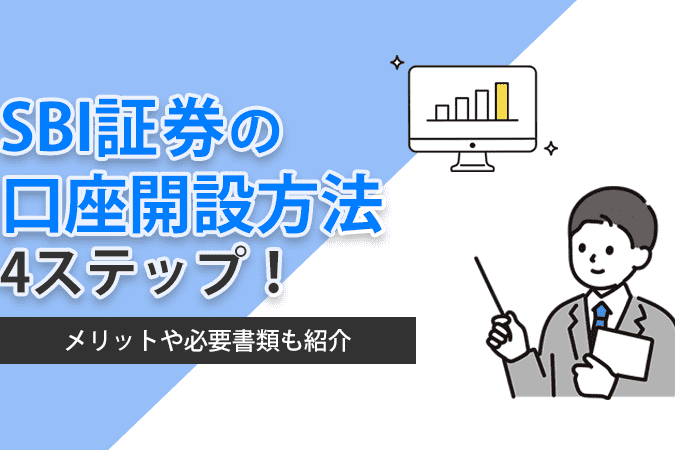 SBI証券の
口座開設方法
4ステップ！

メリットや必要書類も紹介